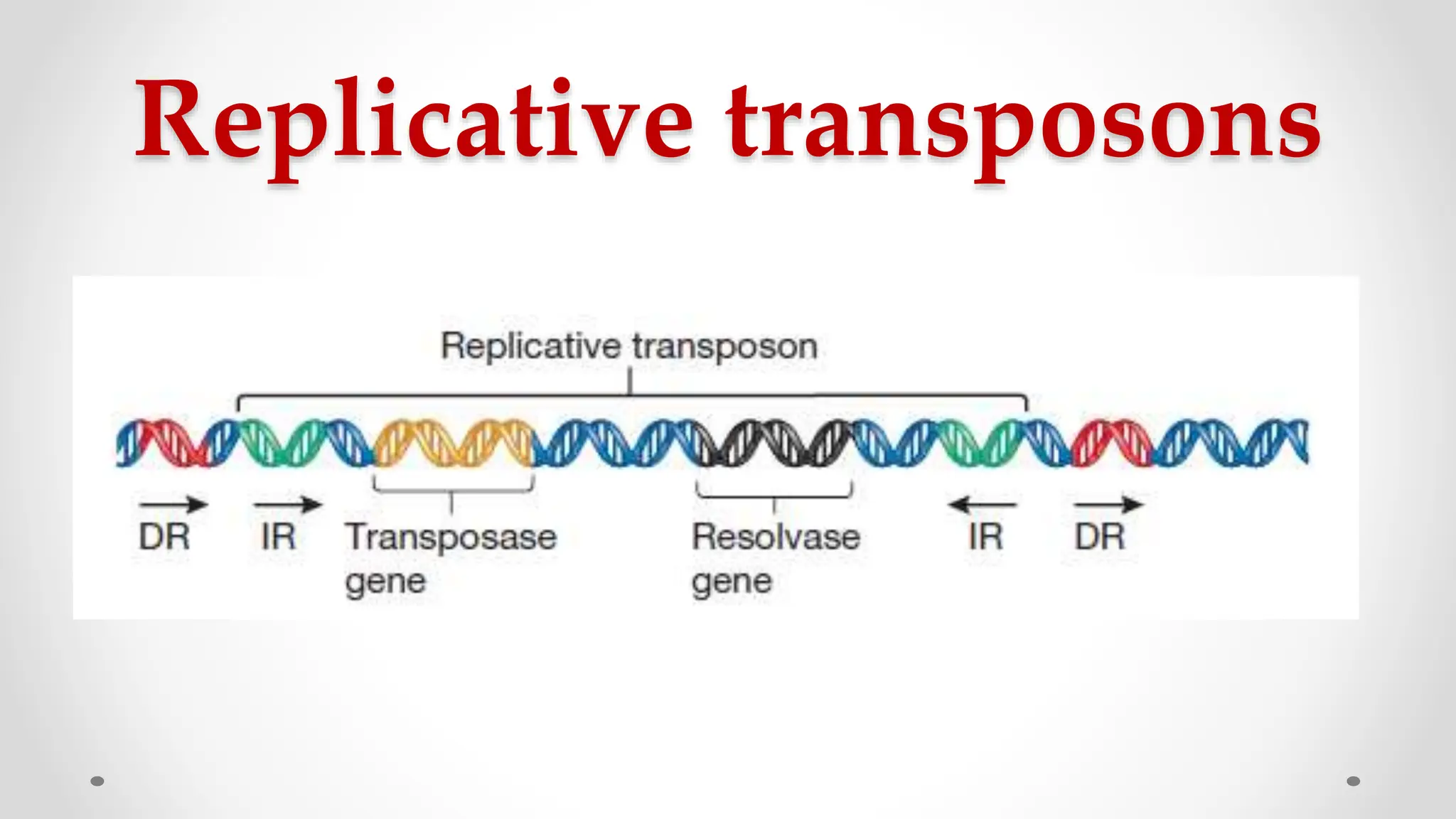 Replicative transposons

Replicative transposon

DR IR Transposase gene Resolvase gene IR DR